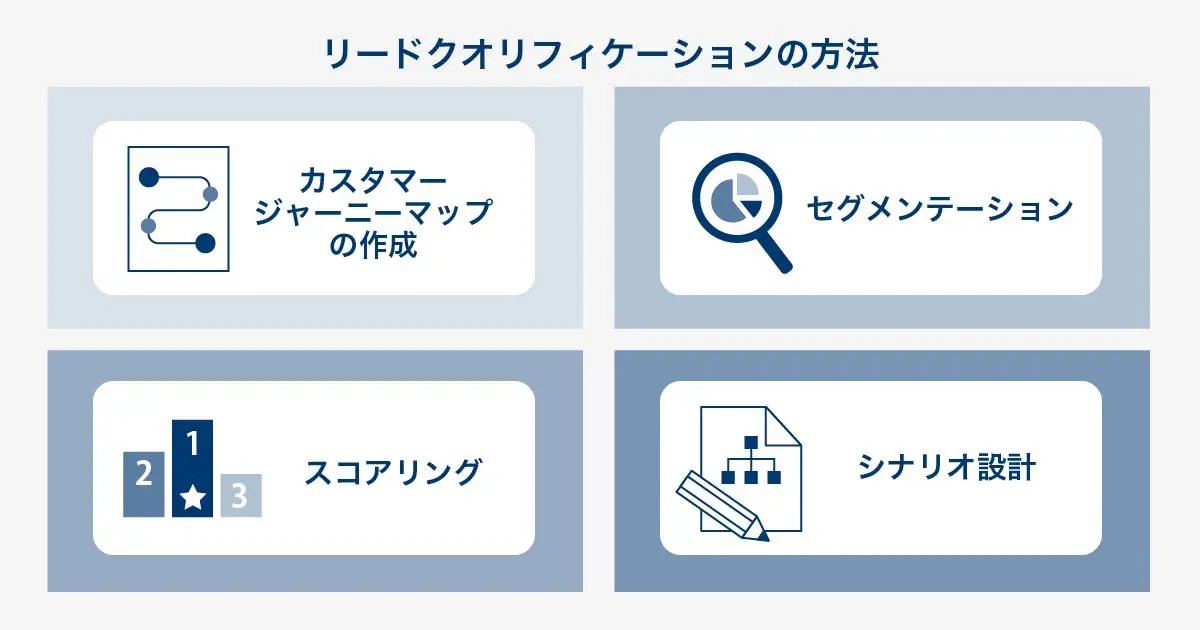 リードクオリフィケーションの方法

カスタマージャーニーマップの作成

セグメンテーション

2 1 3

スコアリング

シナリオ設計